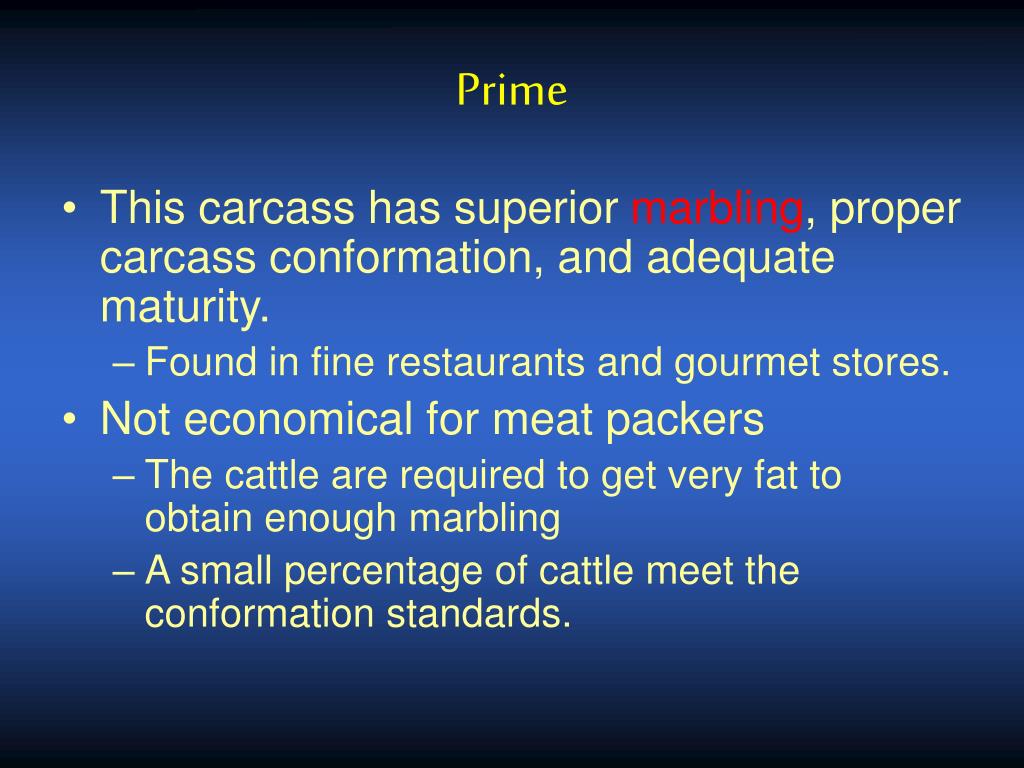 Prime

• This carcass has superior marbling, proper carcass conformation, and adequate maturity.
  – Found in fine restaurants and gourmet stores.
• Not economical for meat packers
  – The cattle are required to get very fat to obtain enough marbling
  – A small percentage of cattle meet the conformation standards.